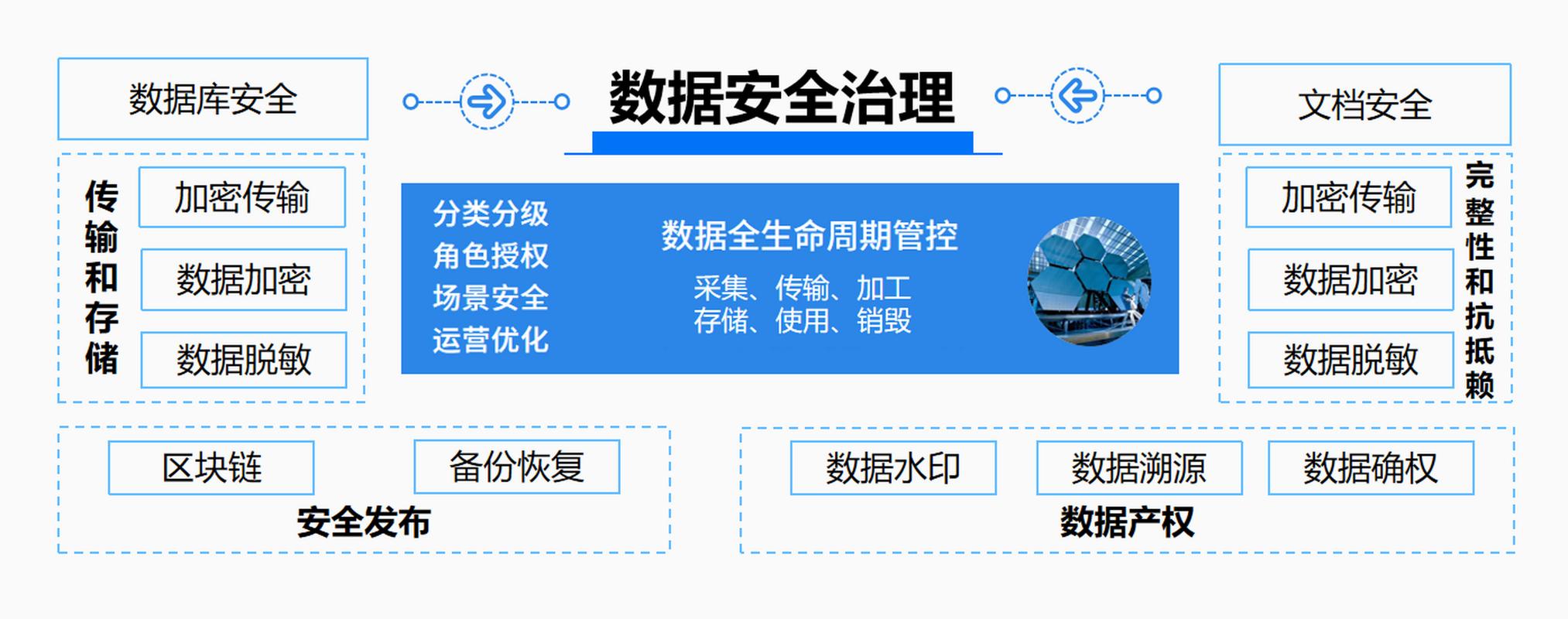 数据库安全

数据安全治理

文档安全

传输和存储

加密传输

数据加密

数据脱敏

分类分级
角色授权
场景安全
运营优化

数据全生命周期管控

采集、传输、加工
存储、使用、销毁

加密传输

数据加密

数据脱敏

完整性和抗抵赖

区块链

备份恢复

安全发布

数据水印

数据溯源

数据确权

数据产权